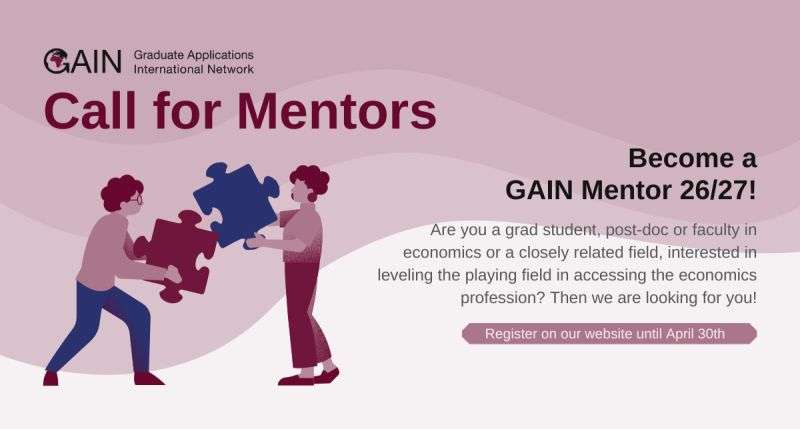 GAIN Graduate Applications International Network

Call for Mentors

Become a GAIN Mentor 26/27!

Are you a grad student, post-doc or faculty in economics or a closely related field, interested in leveling the playing field in accessing the economics profession? Then we are looking for you!

Register on our website until April 30th